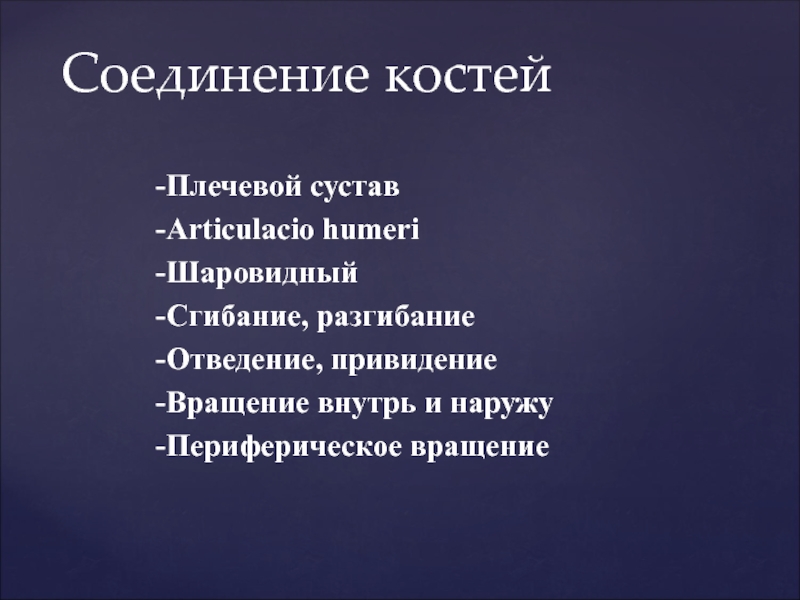 Соединение костей

-Плечевой сустав
-Articulacio humeri
-Шаровидный
-Сгибание, разгибание
-Отведение, привидение
-Вращение внутрь и наружу
-Периферическое вращение